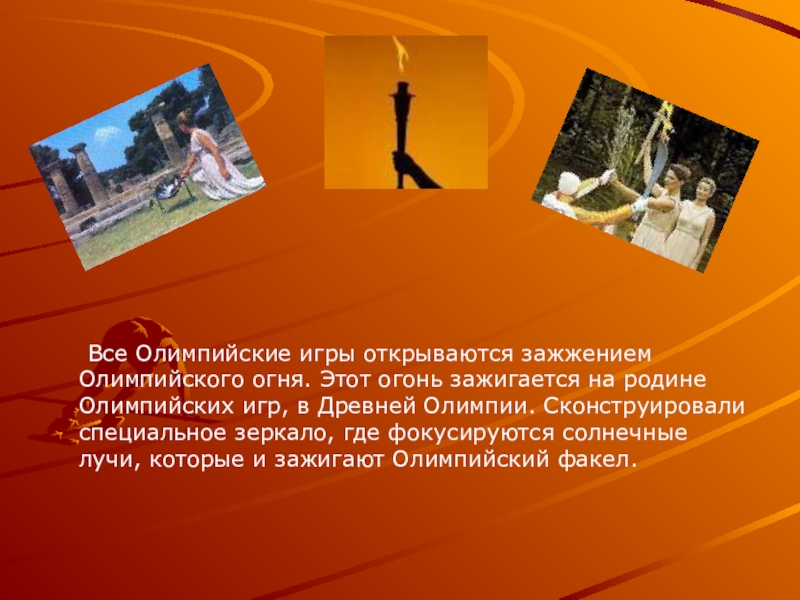 Все Олимпийские игры открываются зажжением Олимпийского огня. Этот огонь зажигается на родине Олимпийских игр, в Древней Олимпии. Сконструировали специальное зеркало, где фокусируются солнечные лучи, которые и зажигают Олимпийский факел.